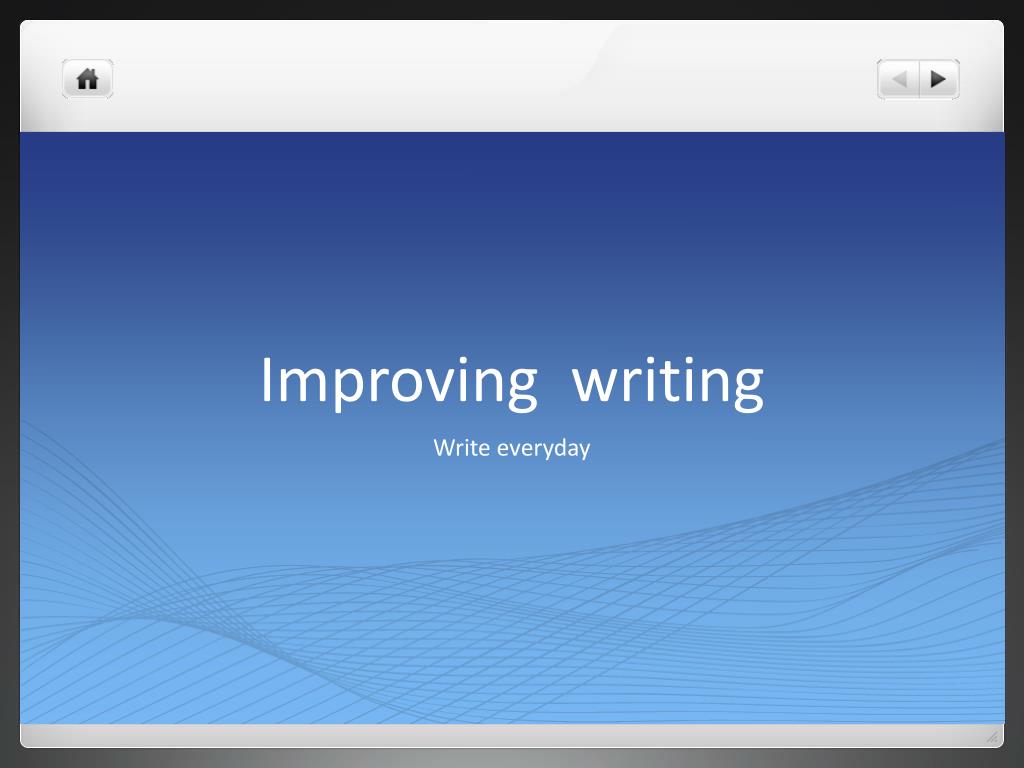 Improving  writing

Write everyday